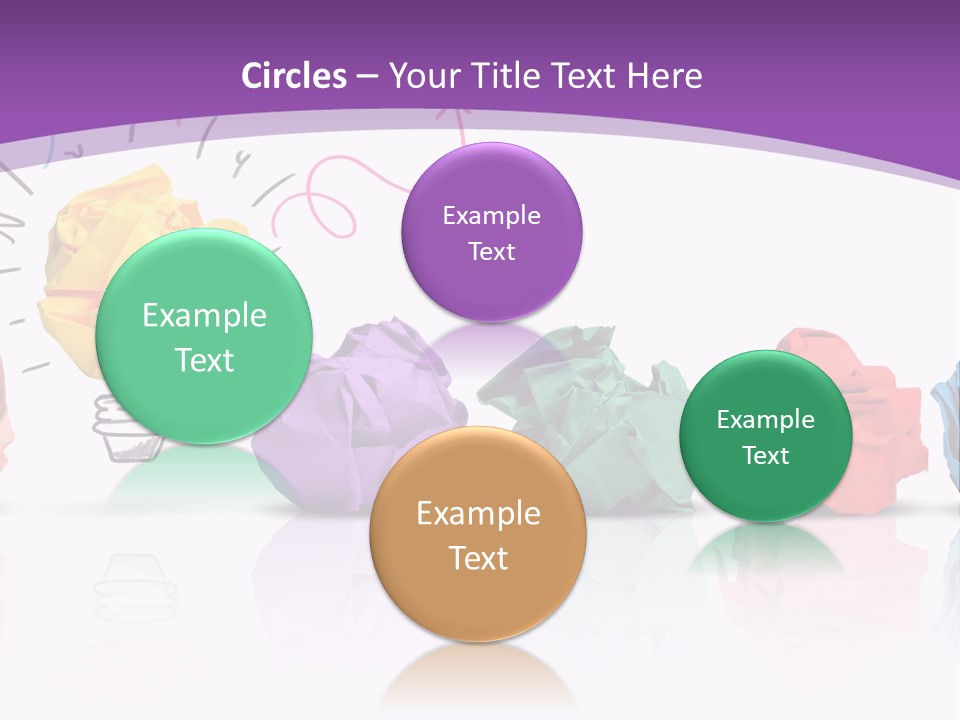 Circles – Your Title Text Here

Example Text

Example Text

Example Text

Example Text